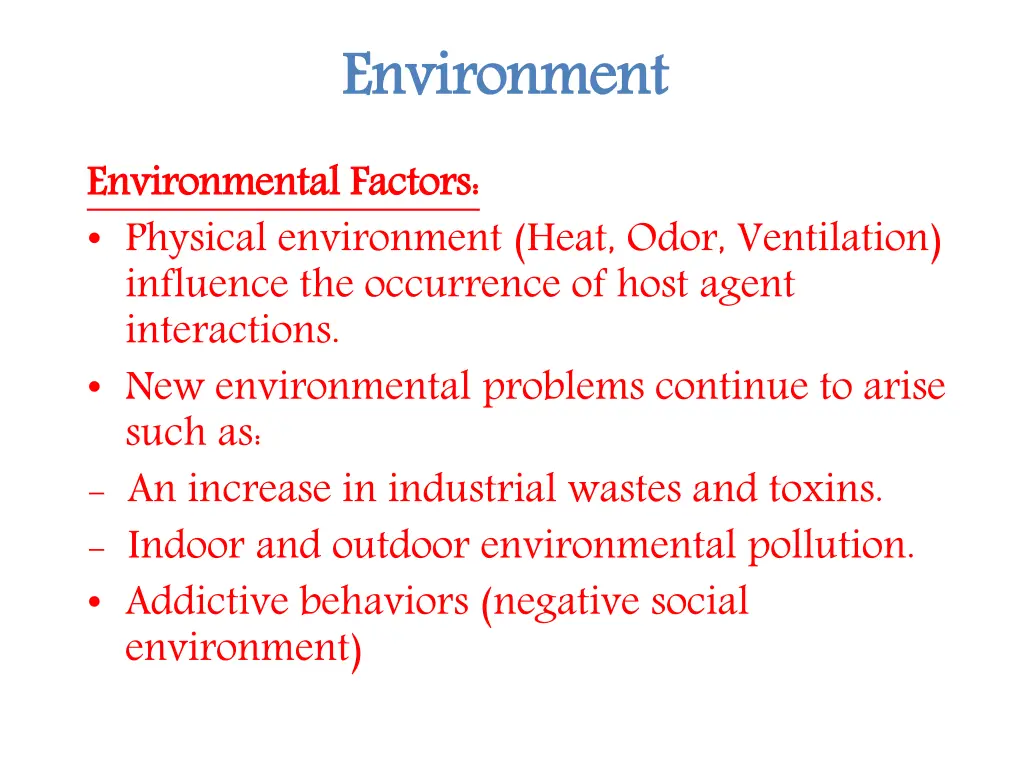 Environment

Environmental Factors:

• Physical environment (Heat, Odor, Ventilation) influence the occurrence of host agent interactions.
• New environmental problems continue to arise such as:
- An increase in industrial wastes and toxins.
- Indoor and outdoor environmental pollution.
• Addictive behaviors (negative social environment)